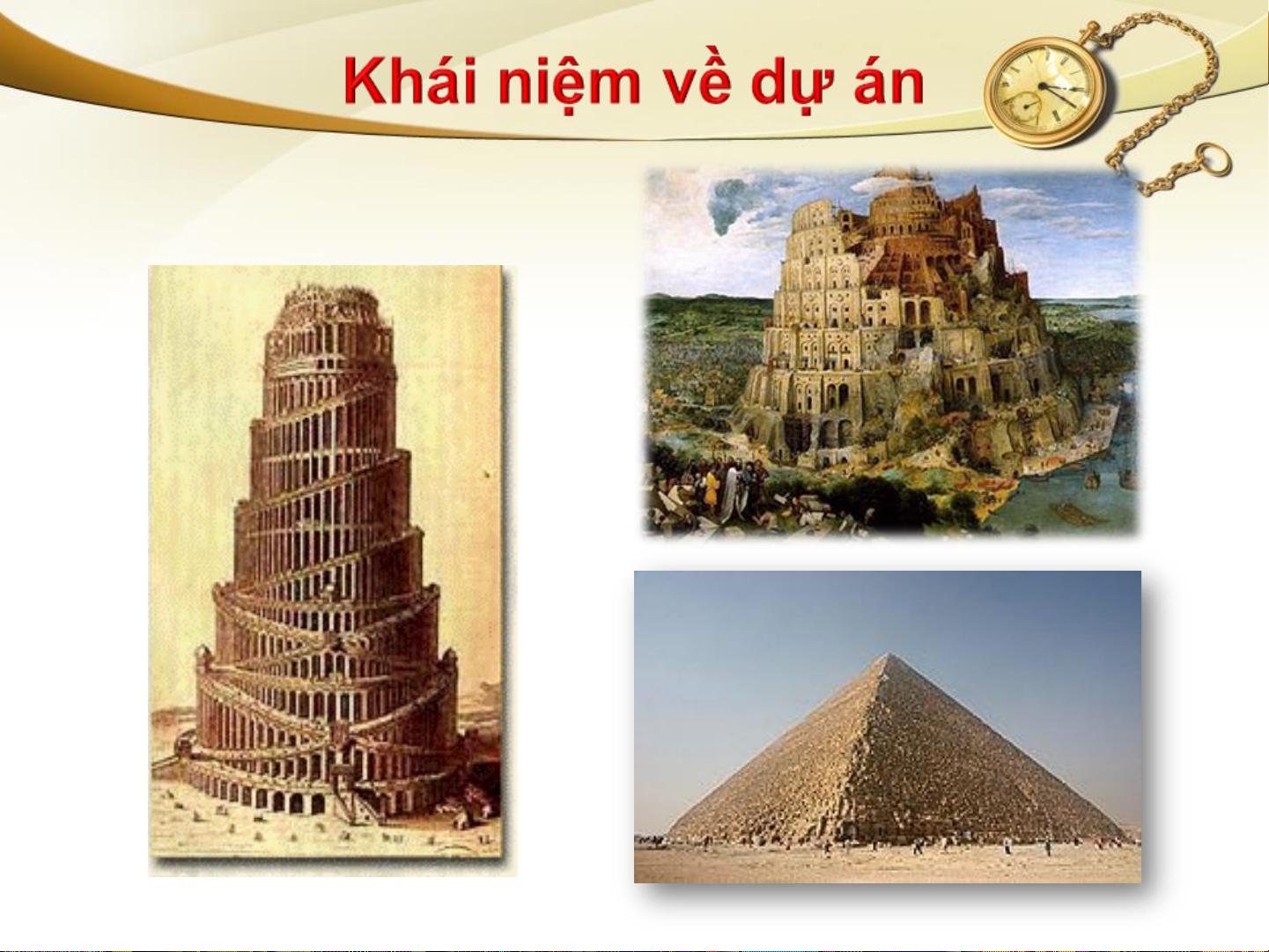 Khái niệm về dự án